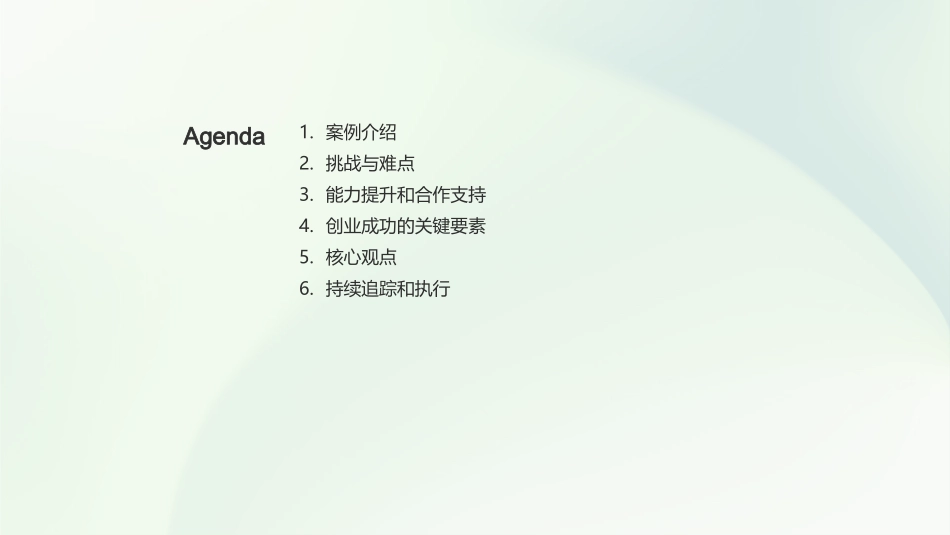 Agenda

1. 案例介绍
2. 挑战与难点
3. 能力提升和合作支持
4. 创业成功的关键要素
5. 核心观点
6. 持续追踪和执行